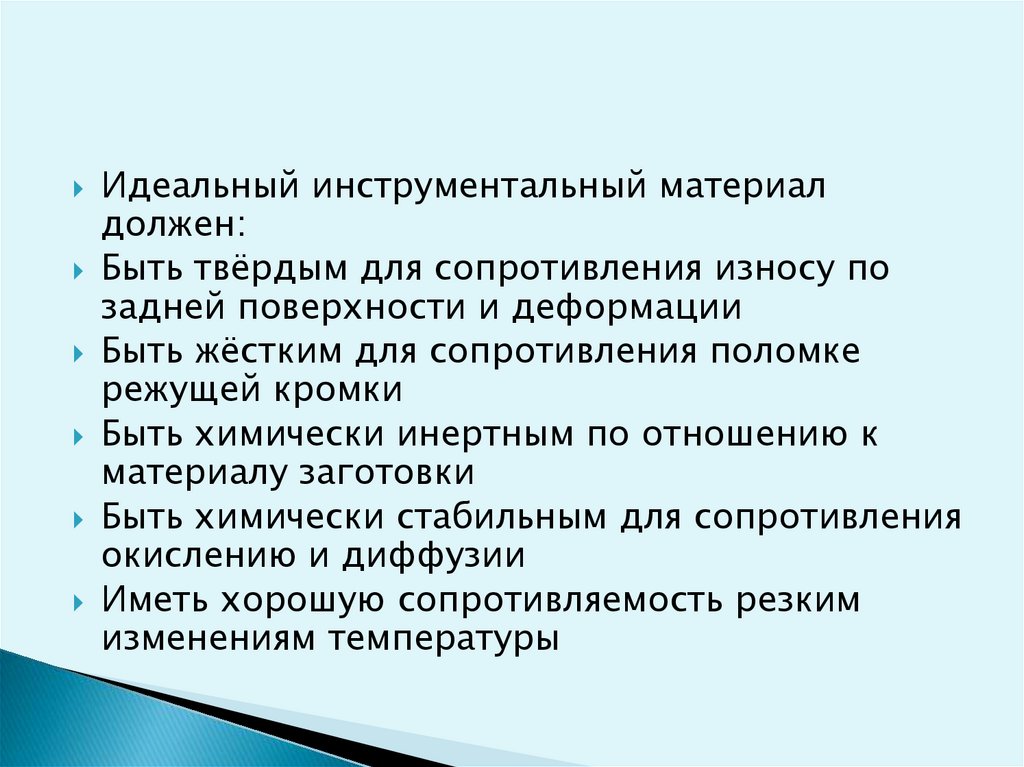 Идеальный инструментальный материал должен:

Быть твёрдым для сопротивления износу по задней поверхности и деформации

Быть жёстким для сопротивления поломке режущей кромки

Быть химически инертным по отношению к материалу заготовки

Быть химически стабильным для сопротивления окислению и диффузии

Иметь хорошую сопротивляемость резким изменениям температуры